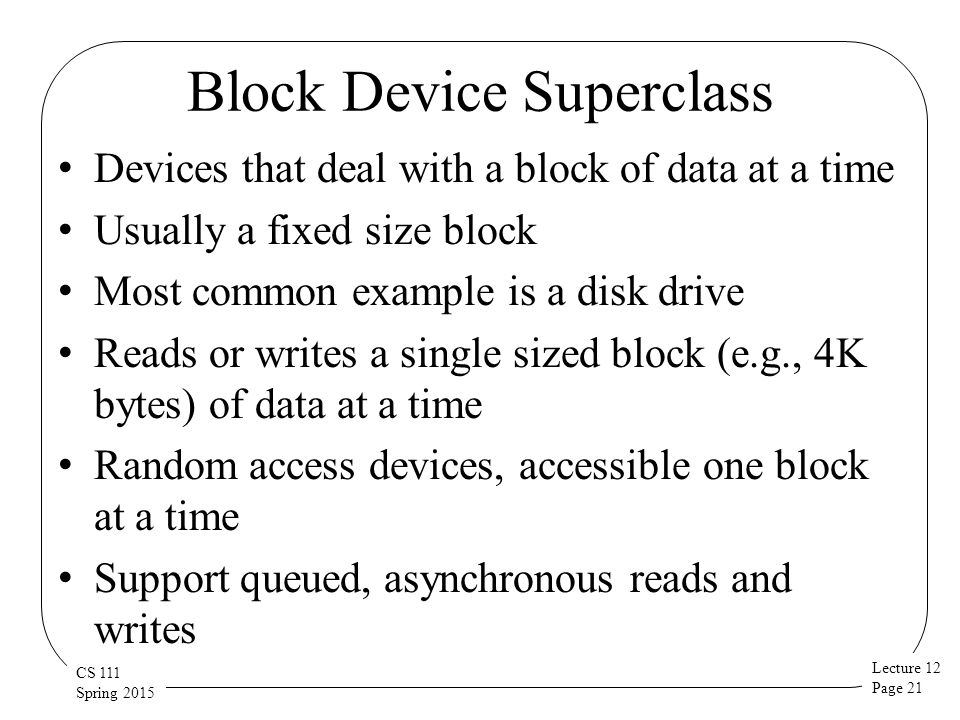 Block Device Superclass

• Devices that deal with a block of data at a time
• Usually a fixed size block
• Most common example is a disk drive
• Reads or writes a single sized block (e.g., 4K bytes) of data at a time
• Random access devices, accessible one block at a time
• Support queued, asynchronous reads and writes

CS 111
Spring 2015

Lecture 12
Page 21